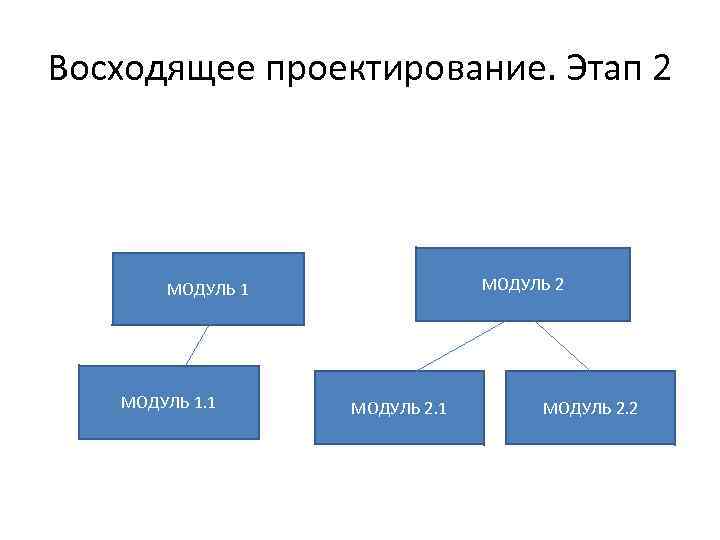 Восходящее проектирование. Этап 2

МОДУЛЬ 1

МОДУЛЬ 2

МОДУЛЬ 1.1

МОДУЛЬ 2.1

МОДУЛЬ 2.2